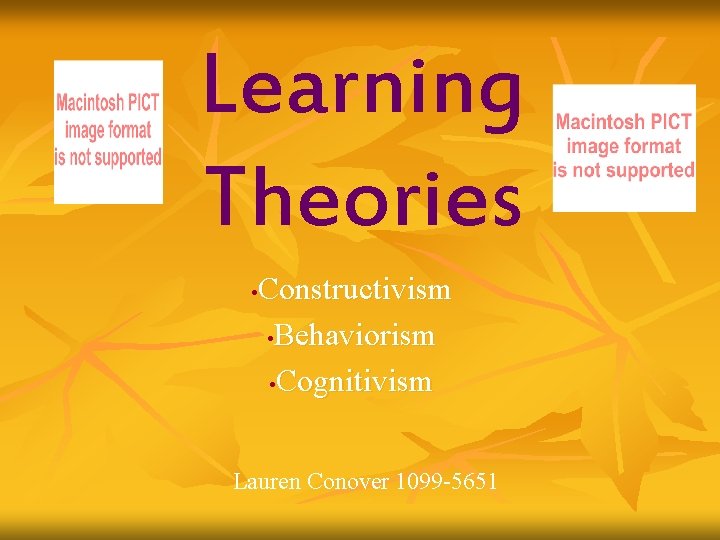 Macintosh PICT image format is not supported

Learning Theories

Macintosh PICT image format is not supported

•Constructivism
•Behaviorism
•Cognitivism

Lauren Conover 1099-5651